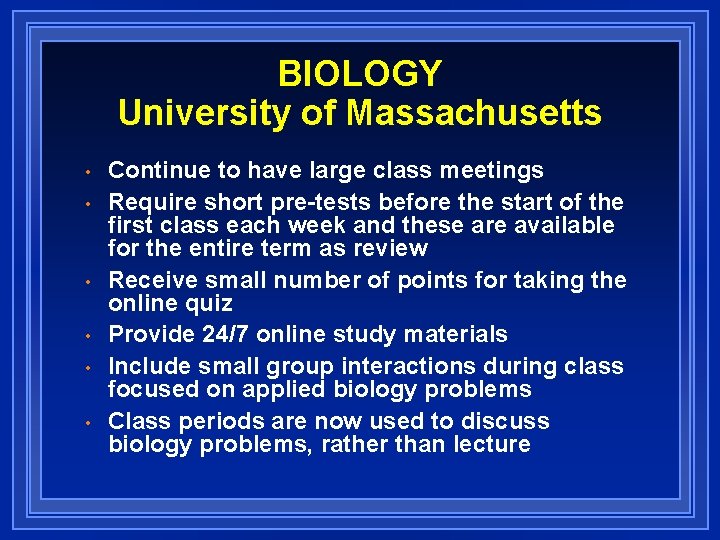 BIOLOGY
University of Massachusetts

• Continue to have large class meetings
• Require short pre-tests before the start of the first class each week and these are available for the entire term as review
• Receive small number of points for taking the online quiz
• Provide 24/7 online study materials
• Include small group interactions during class focused on applied biology problems
• Class periods are now used to discuss biology problems, rather than lecture